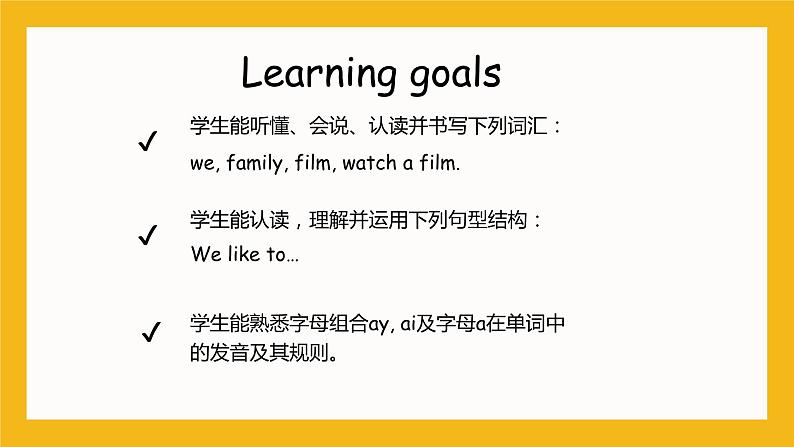 Learning goals

✓ 学生能听懂、会说、认读并书写下列词汇：
we, family, film, watch a film.

✓ 学生能认读，理解并运用下列句型结构：
We like to…

✓ 学生能熟悉字母组合ay, ai及字母a在单词中的发音及其规则。